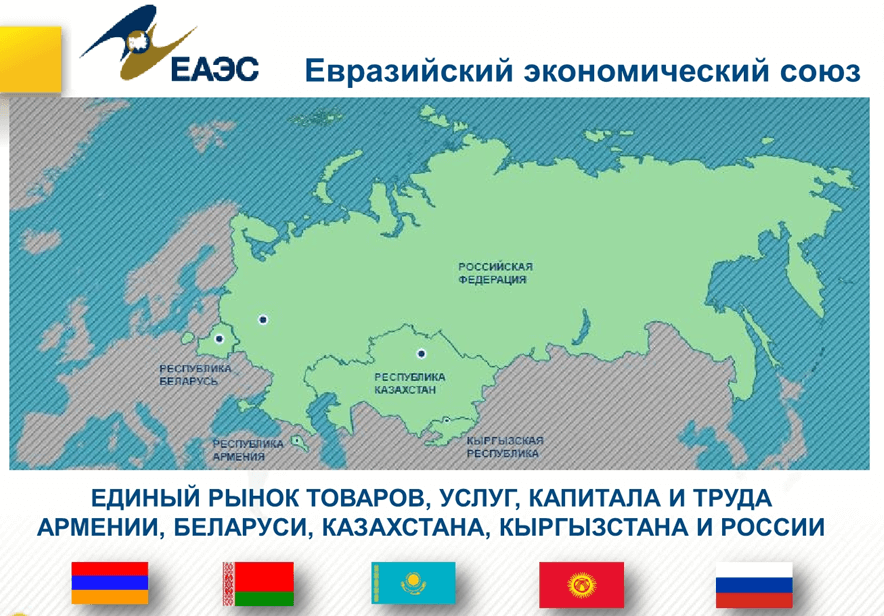 ЕАЭС

Евразийский экономический союз

РОССИЙСКАЯ ФЕДЕРАЦИЯ

РЕСПУБЛИКА БЕЛАРУСЬ

РЕСПУБЛИКА КАЗАХСТАН

РЕСПУБЛИКА АРМЕНИЯ

КЫРГЫЗСКАЯ РЕСПУБЛИКА

ЕДИНЫЙ РЫНОК ТОВАРОВ, УСЛУГ, КАПИТАЛА И ТРУДА АРМЕНИИ, БЕЛАРУСИ, КАЗАХСТАНА, КЫРГЫЗСТАНА И РОССИИ